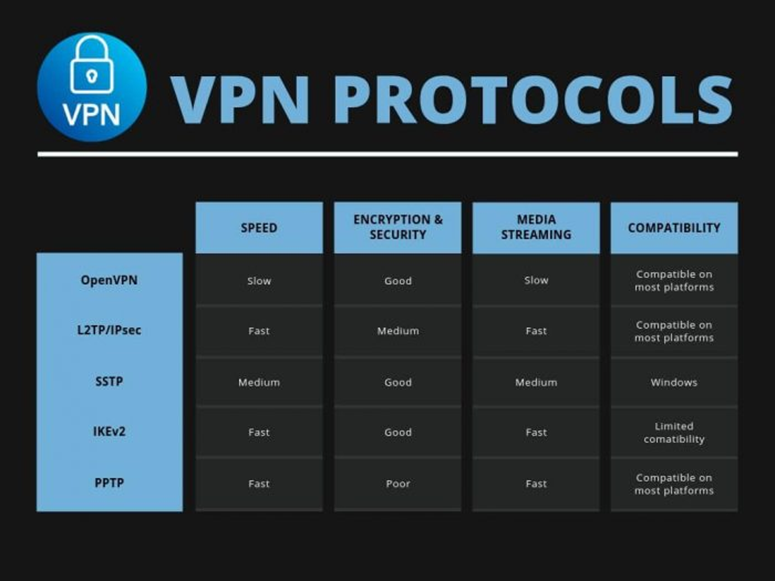 VPN

VPN PROTOCOLS

| | SPEED | ENCRYPTION & SECURITY | MEDIA STREAMING | COMPATIBILITY |
|---|---|---|---|---|
| OpenVPN | Slow | Good | Slow | Compatible on most platforms |
| L2TP/IPsec | Fast | Medium | Fast | Compatible on most platforms |
| SSTP | Medium | Good | Medium | Windows |
| IKEv2 | Fast | Good | Fast | Limited comatibility |
| PPTP | Fast | Poor | Fast | Compatible on most platforms |